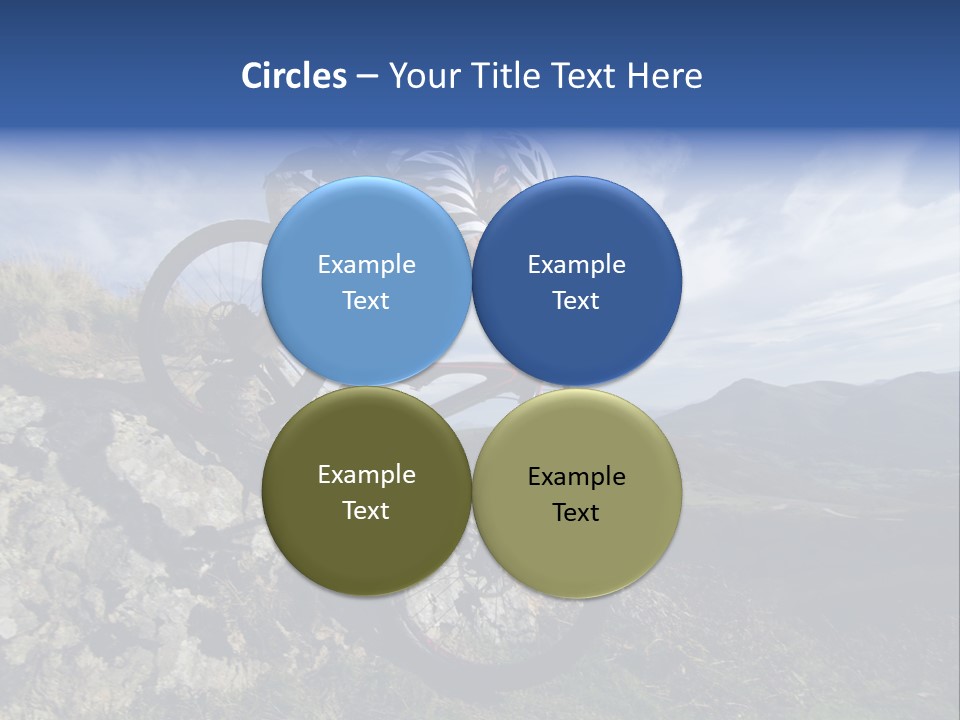 Circles – Your Title Text Here

Example Text

Example Text

Example Text

Example Text